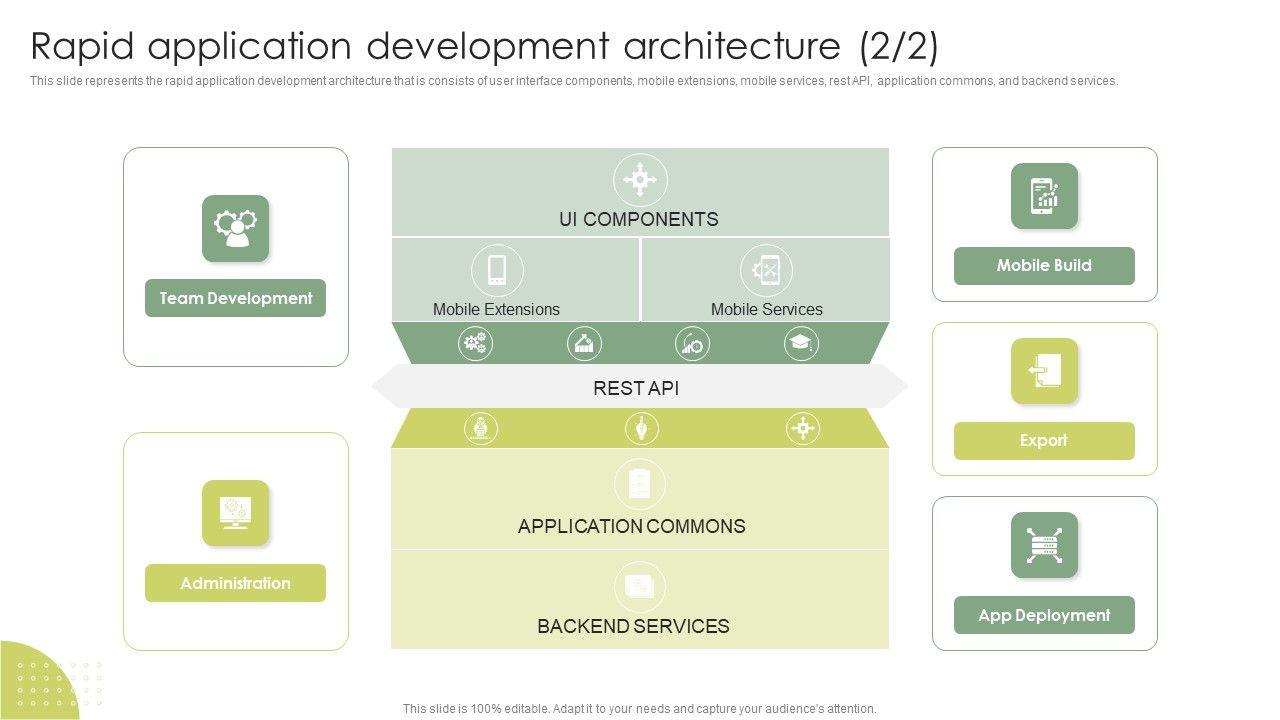 Rapid application development architecture (2/2)

This slide represents the rapid application development architecture that is consists of user interface components, mobile extensions, mobile services, rest API, application commons, and backend services.

Team Development

Administration

UI COMPONENTS

Mobile Extensions

Mobile Services

REST API

APPLICATION COMMONS

BACKEND SERVICES

Mobile Build

Export

App Deployment

This slide is 100% editable. Adapt it to your needs and capture your audience's attention.